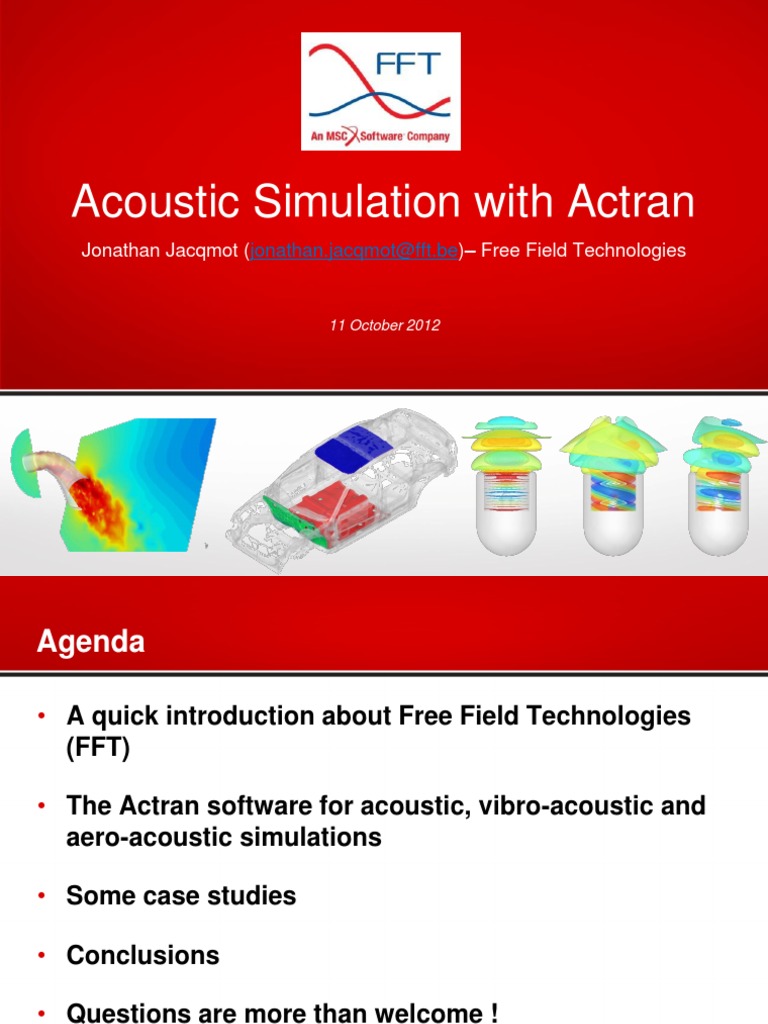 FFT
An MSC Software Company

Acoustic Simulation with Actran

Jonathan Jacqmot (jonathan.jacqmot@fft.be)– Free Field Technologies

11 October 2012

Agenda

• A quick introduction about Free Field Technologies (FFT)

• The Actran software for acoustic, vibro-acoustic and aero-acoustic simulations

• Some case studies

• Conclusions

• Questions are more than welcome !